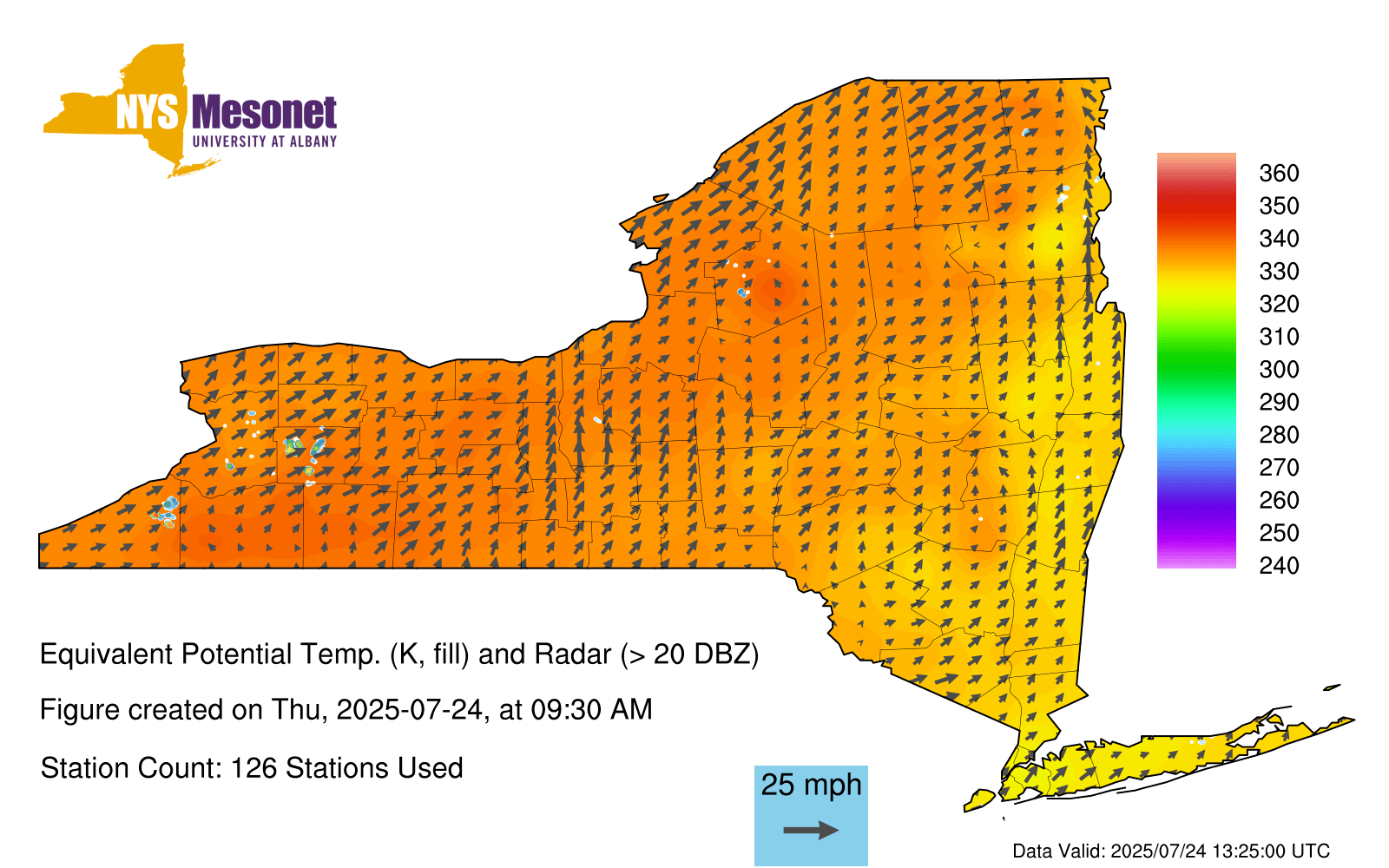 NYS Mesonet
UNIVERSITY AT ALBANY

360
350
340
330
320
310
300
290
280
270
260
250
240

Equivalent Potential Temp. (K, fill) and Radar (> 20 DBZ)

Figure created on Thu, 2025-07-24, at 09:30 AM

Station Count: 126 Stations Used

25 mph

Data Valid: 2025/07/24 13:25:00 UTC